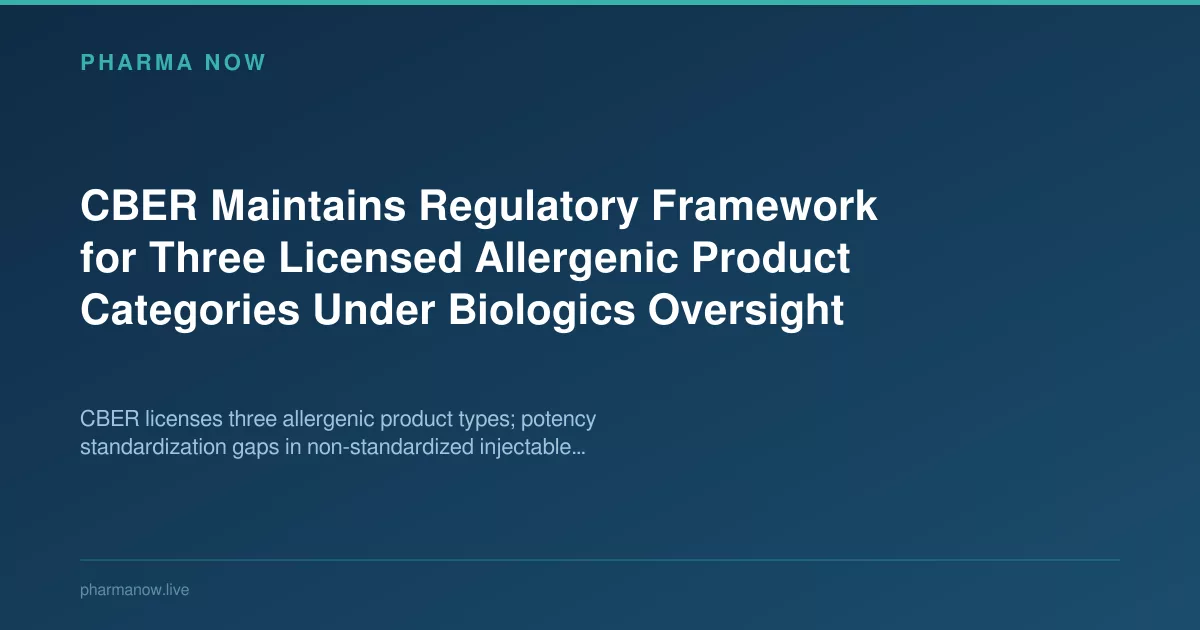 PHARMA NOW

CBER Maintains Regulatory Framework for Three Licensed Allergenic Product Categories Under Biologics Oversight

CBER licenses three allergenic product types; potency standardization gaps in non-standardized injectable...

pharmanow.live